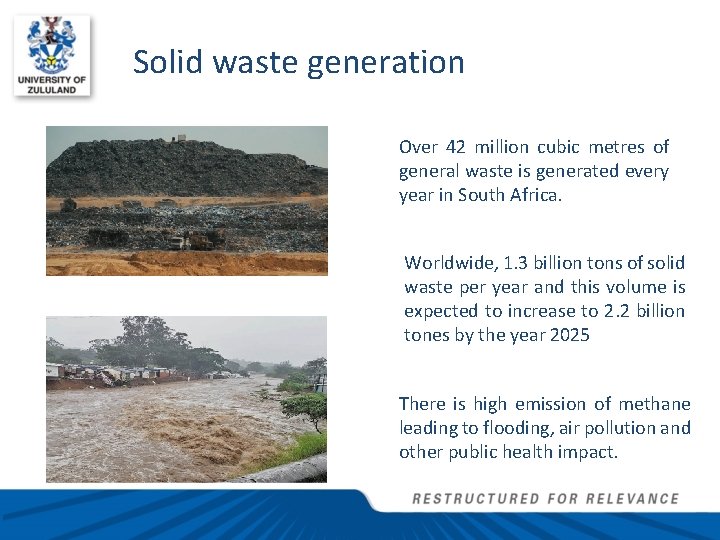 UNIVERSITY OF ZULULAND

Solid waste generation

Over 42 million cubic metres of general waste is generated every year in South Africa.

Worldwide, 1.3 billion tons of solid waste per year and this volume is expected to increase to 2.2 billion tones by the year 2025

There is high emission of methane leading to flooding, air pollution and other public health impact.

RESTRUCTURED FOR RELEVANCE